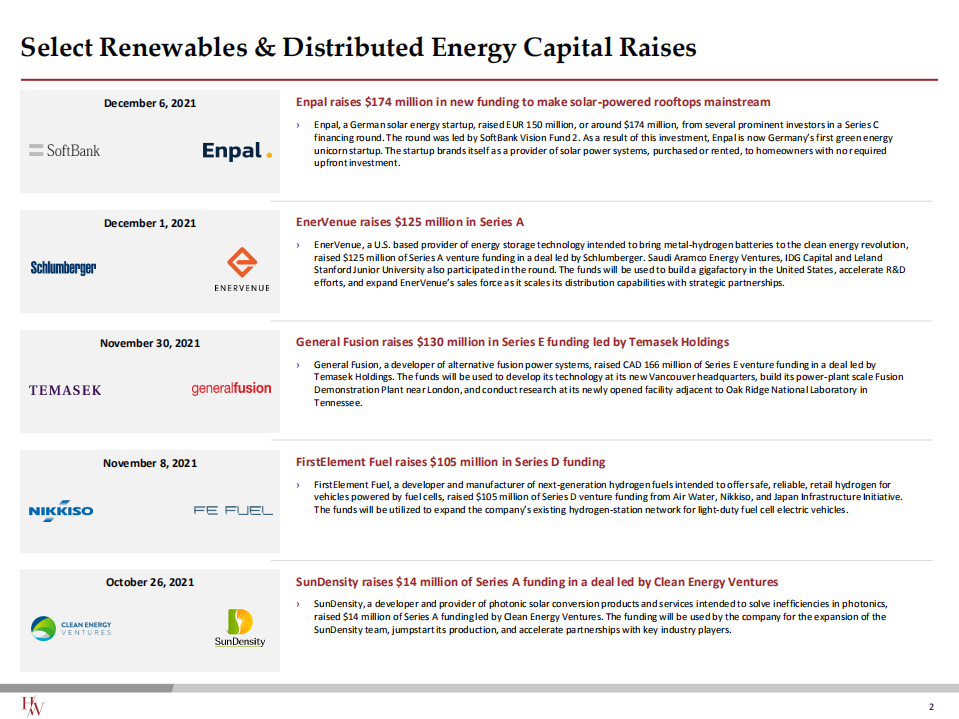 Select Renewables & Distributed Energy Capital Raises

December 6, 2021

SoftBank

Enpal.

Enpal raises $174 million in new funding to make solar-powered rooftops mainstream

› Enpal, a German solar energy startup, raised EUR 150 million, or around $174 million, from several prominent investors in a Series C financing round. The round was led by SoftBank Vision Fund 2. As a result of this investment, Enpal is now Germany's first green energy unicorn startup. The startup brands itself as a provider of solar power systems, purchased or rented, to homeowners with no required upfront investment.

December 1, 2021

Schlumberger

ENERVENUE

EnerVenue raises $125 million in Series A

› EnerVenue, a U.S. based provider of energy storage technology intended to bring metal-hydrogen batteries to the clean energy revolution, raised $125 million of Series A venture funding in a deal led by Schlumberger. Saudi Aramco Energy Ventures, IDG Capital and Leland Stanford Junior University also participated in the round. The funds will be used to build a gigafactory in the United States, accelerate R&D efforts, and expand EnerVenue's sales force as it scales its distribution capabilities with strategic partnerships.

November 30, 2021

TEMASEK

generalfusion

General Fusion raises $130 million in Series E funding led by Temasek Holdings

› General Fusion, a developer of alternative fusion power systems, raised CAD 166 million of Series E venture funding in a deal led by Temasek Holdings. The funds will be used to develop its technology at its new Vancouver headquarters, build its power-plant scale Fusion Demonstration Plant near London, and conduct research at its newly opened facility adjacent to Oak Ridge National Laboratory in Tennessee.

November 8, 2021

NIKKISO

FE FUEL

FirstElement Fuel raises $105 million in Series D funding

› FirstElement Fuel, a developer and manufacturer of next-generation hydrogen fuels intended to offer safe, reliable, retail hydrogen for vehicles powered by fuel cells, raised $105 million of Series D venture funding from Air Water, Nikkiso, and Japan Infrastructure Initiative. The funds will be utilized to expand the company's existing hydrogen-station network for light-duty fuel cell electric vehicles.

October 26, 2021

CLEAN ENERGY VENTURES

SunDensity

SunDensity raises $14 million of Series A funding in a deal led by Clean Energy Ventures

› SunDensity, a developer and provider of photonic solar conversion products and services intended to solve inefficiencies in photonics, raised $14 million of Series A funding led by Clean Energy Ventures. The funding will be used by the company for the expansion of the SunDensity team, jumpstart its production, and accelerate partnerships with key industry players.

HW

2